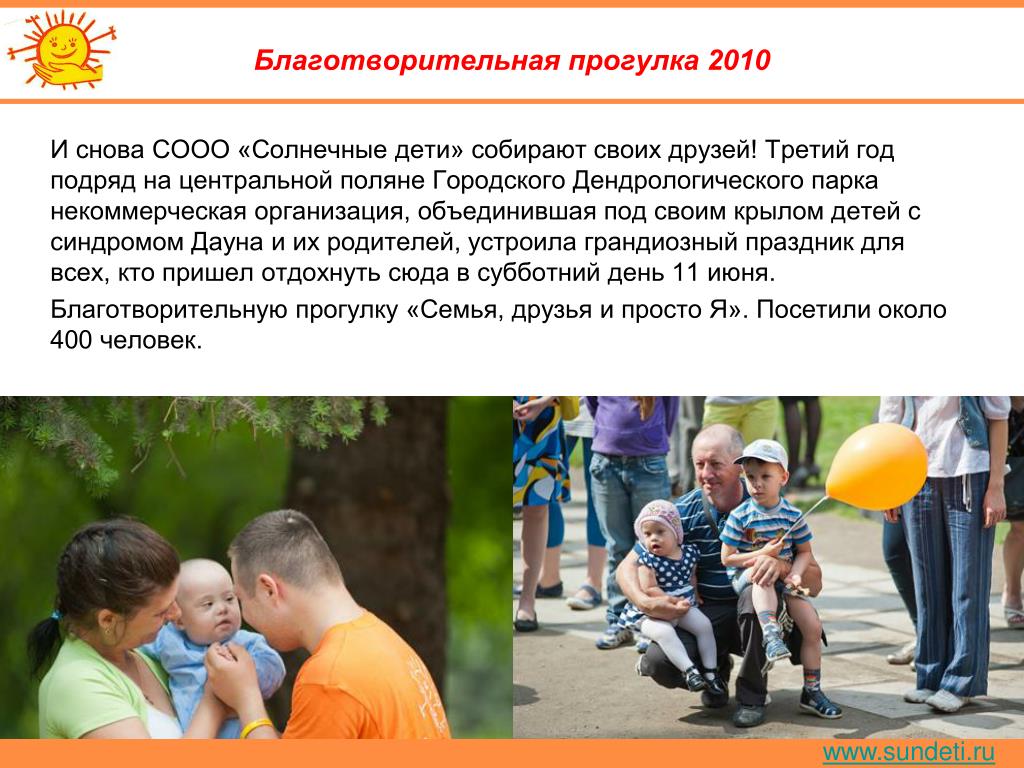 Благотворительная прогулка 2010

И снова СООО «Солнечные дети» собирают своих друзей! Третий год подряд на центральной поляне Городского Дендрологического парка некоммерческая организация, объединившая под своим крылом детей с синдромом Дауна и их родителей, устроила грандиозный праздник для всех, кто пришел отдохнуть сюда в субботний день 11 июня.

Благотворительную прогулку «Семья, друзья и просто Я». Посетили около 400 человек.

www.sundeti.ru